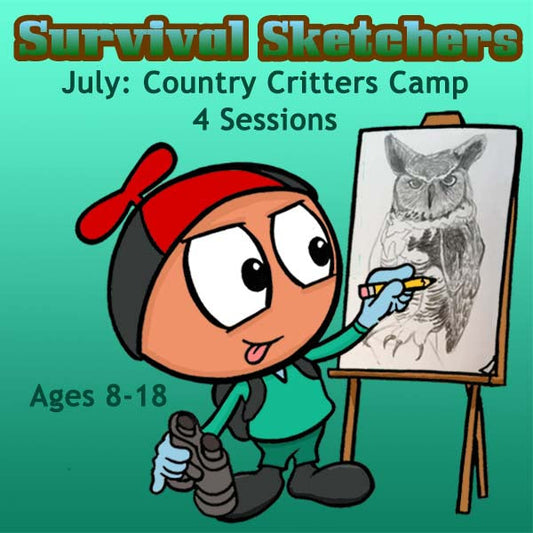 Survival Sketchers
July: Country Critters Camp
4 Sessions

Ages 8-18